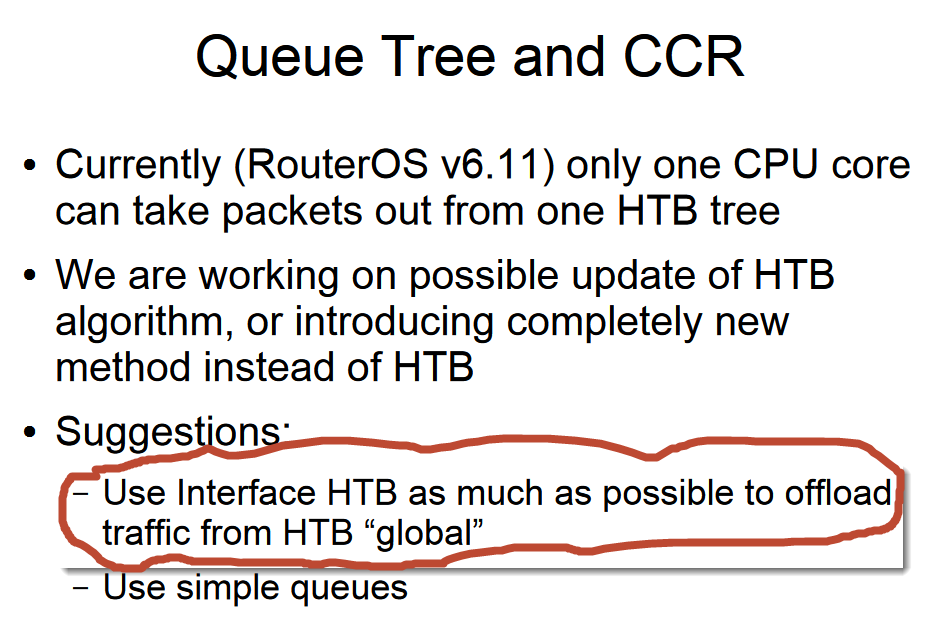 Queue Tree and CCR

• Currently (RouterOS v6.11) only one CPU core can take packets out from one HTB tree

• We are working on possible update of HTB algorithm, or introducing completely new method instead of HTB

• Suggestions:

– Use Interface HTB as much as possible to offload traffic from HTB “global”

– Use simple queues